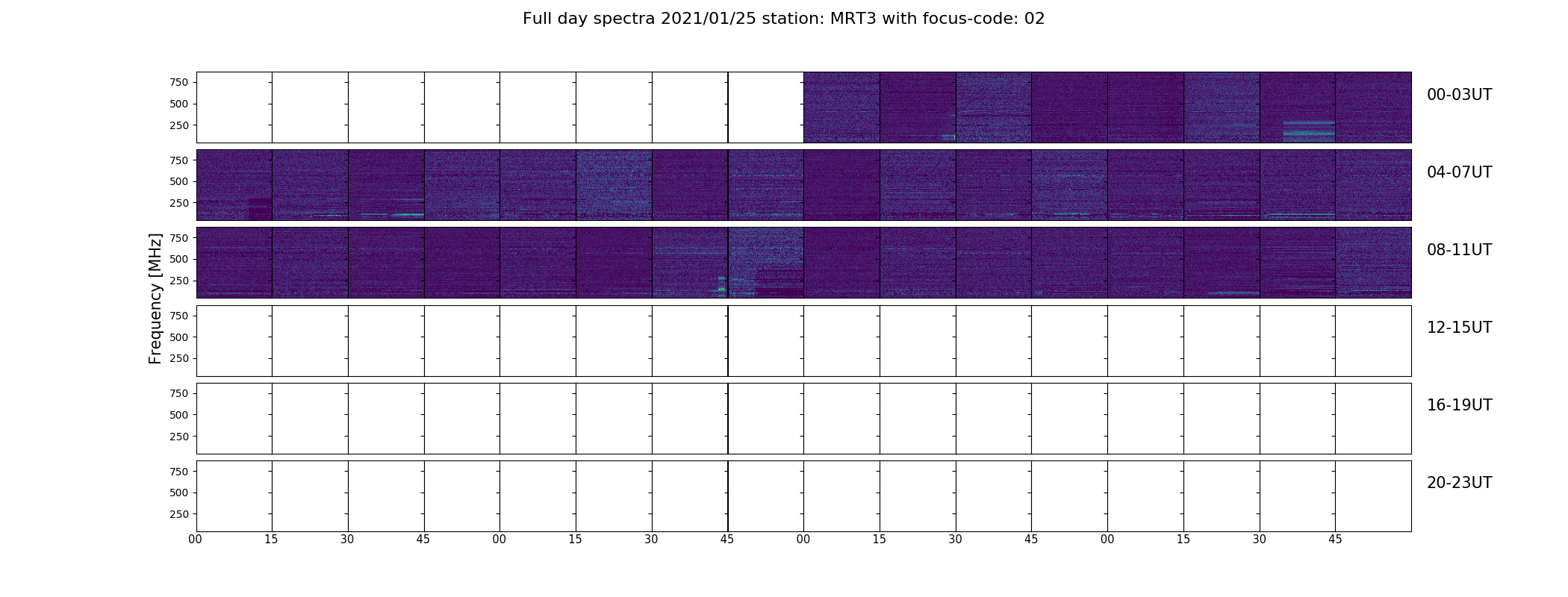 Full day spectra 2021/01/25 station: MRT3 with focus-code: 02

Frequency [MHz]

750
500
250
00-03UT

750
500
250
04-07UT

750
500
250
08-11UT

750
500
250
12-15UT

750
500
250
16-19UT

750
500
250
20-23UT

00 15 30 45 00 15 30 45 00 15 30 45 00 15 30 45